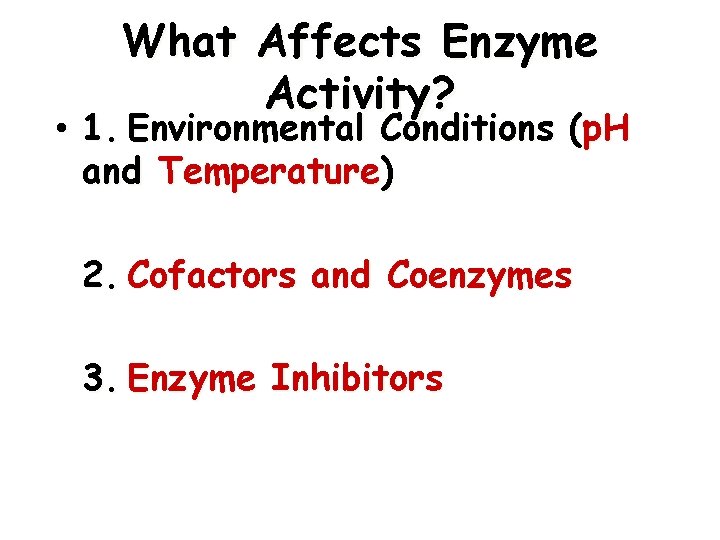 What Affects Enzyme Activity?

• 1. Environmental Conditions (pH and Temperature)

2. Cofactors and Coenzymes

3. Enzyme Inhibitors